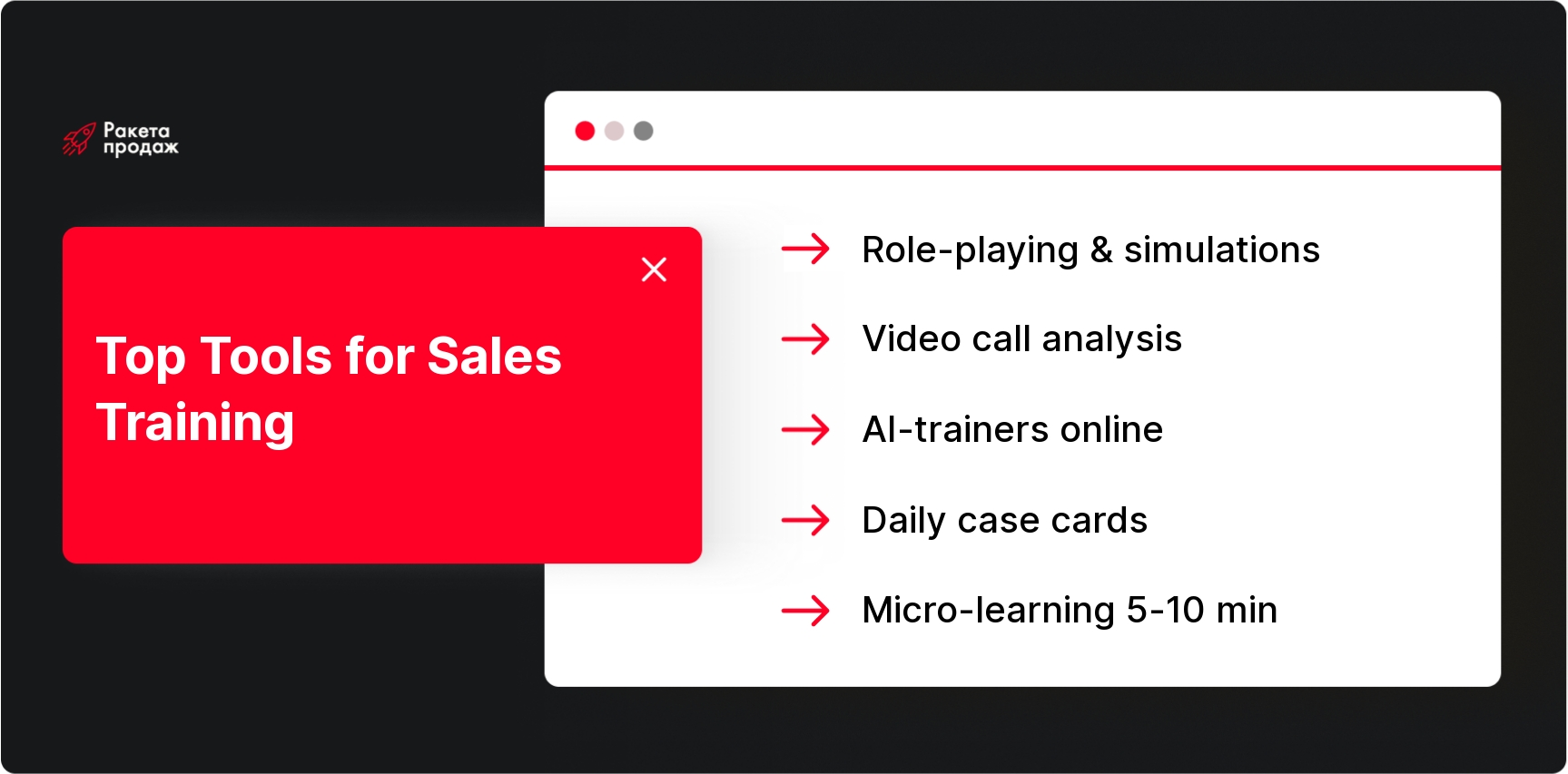 Ракета
продаж

Top Tools for Sales Training

→ Role-playing & simulations

→ Video call analysis

→ AI-trainers online

→ Daily case cards

→ Micro-learning 5-10 min